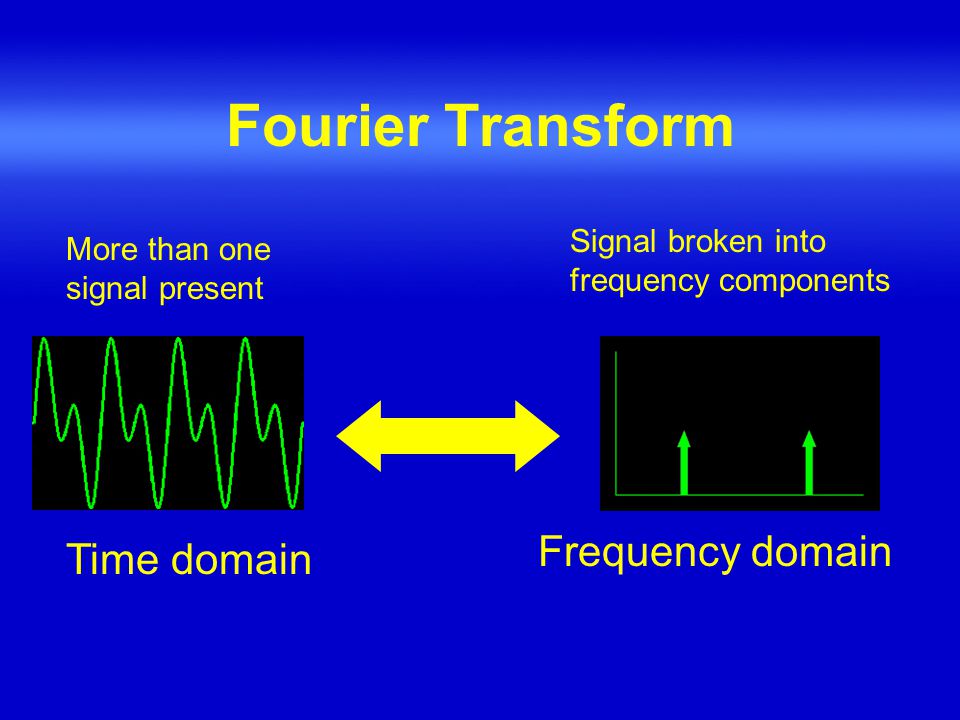 Fourier Transform

More than one signal present

Signal broken into frequency components

Time domain

Frequency domain